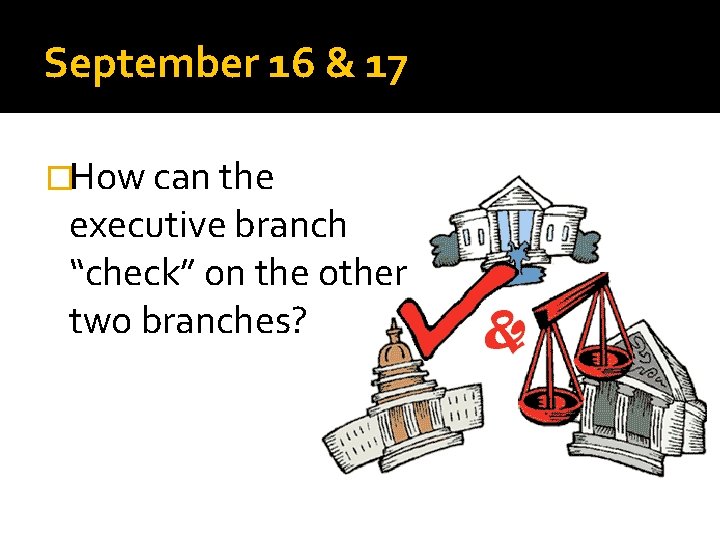 September 16 & 17

□How can the executive branch “check” on the other two branches?

&